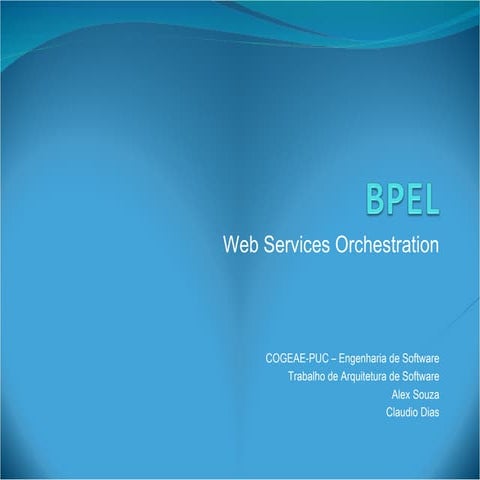 BPEL

Web Services Orchestration

COGEAE-PUC – Engenharia de Software
Trabalho de Arquitetura de Software
Alex Souza
Claudio Dias